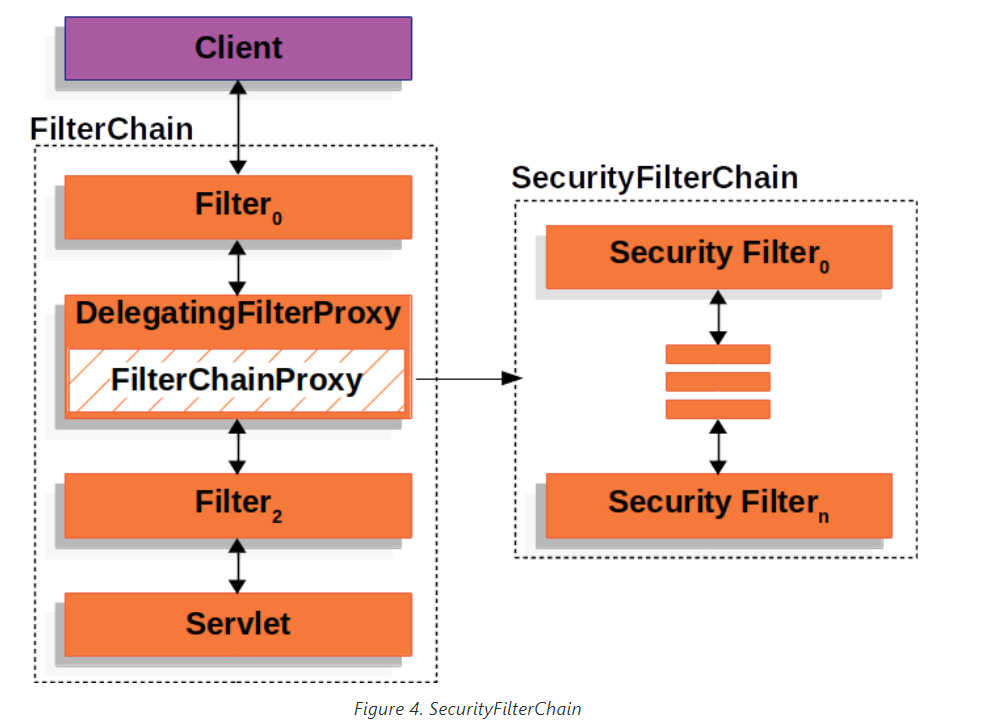 Client

FilterChain

Filter$_0$

DelegatingFilterProxy

FilterChainProxy

Filter$_2$

Servlet

SecurityFilterChain

Security Filter$_0$

Security Filter$_n$

Figure 4. SecurityFilterChain